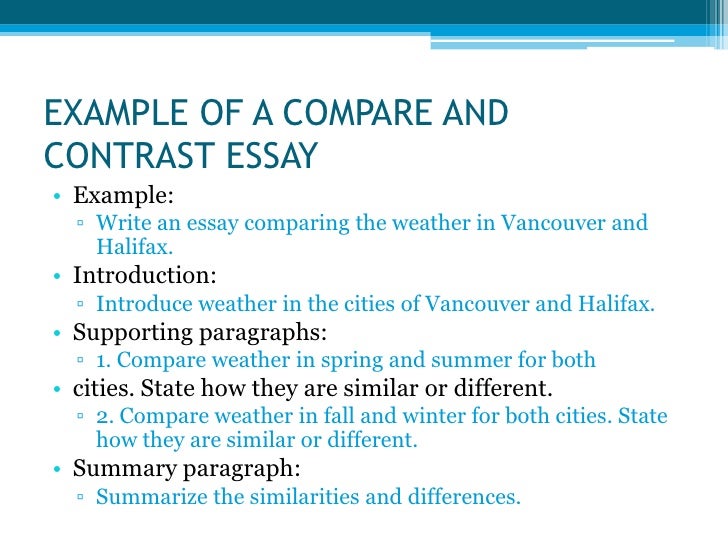 EXAMPLE OF A COMPARE AND CONTRAST ESSAY

• Example:
▫ Write an essay comparing the weather in Vancouver and Halifax.
• Introduction:
▫ Introduce weather in the cities of Vancouver and Halifax.
• Supporting paragraphs:
▫ 1. Compare weather in spring and summer for both
• cities. State how they are similar or different.
▫ 2. Compare weather in fall and winter for both cities. State how they are similar or different.
• Summary paragraph:
▫ Summarize the similarities and differences.